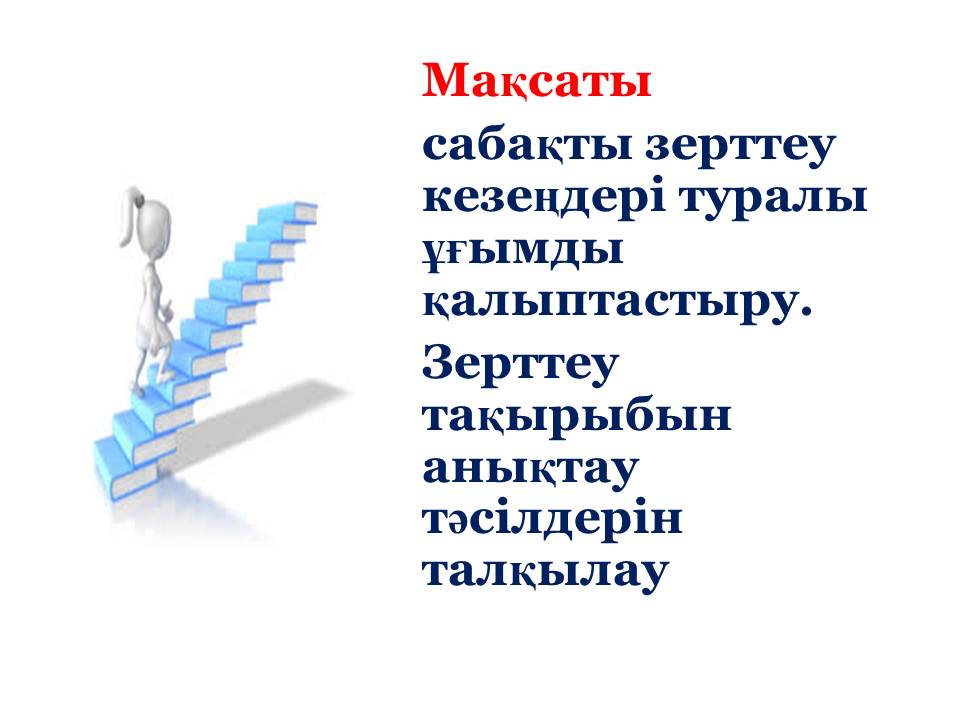 Мақсаты

сабақты зерттеу кезеңдері туралы ұғымды қалыптастыру.

Зерттеу тақырыбын анықтау тәсілдерін талқылау